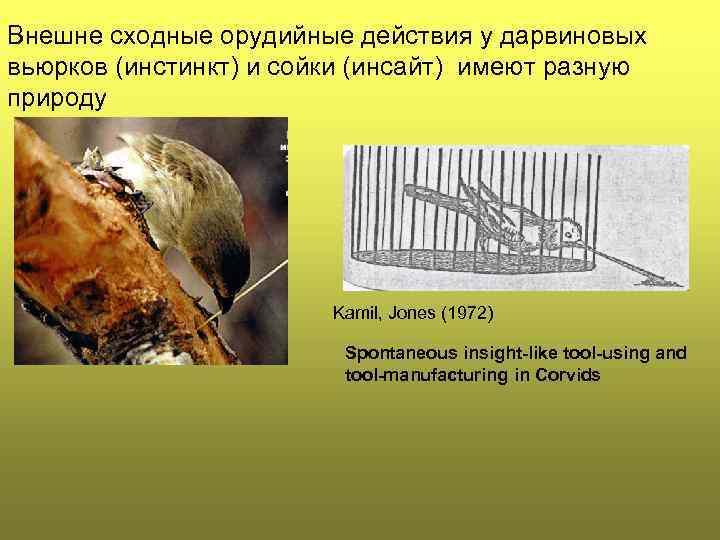 Внешне сходные орудийные действия у дарвиновых вьюрков (инстинкт) и сойки (инсайт) имеют разную природу

Kamil, Jones (1972)

Spontaneous insight-like tool-using and tool-manufacturing in Corvids